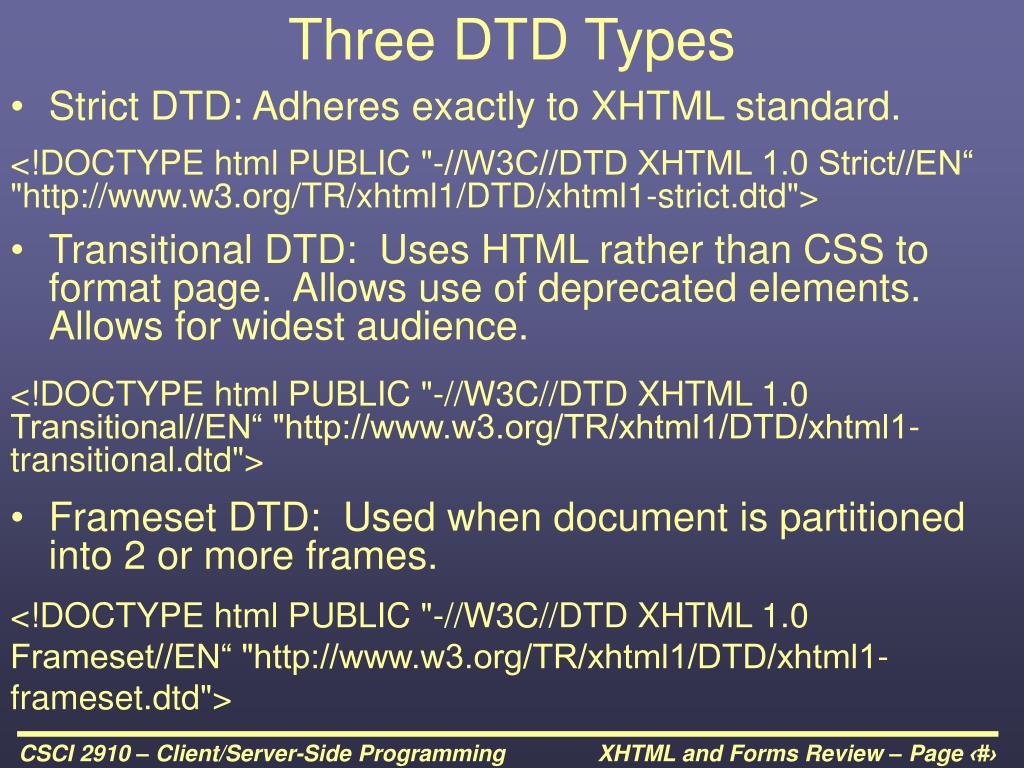 Three DTD Types

• Strict DTD: Adheres exactly to XHTML standard.

<!DOCTYPE html PUBLIC "-//W3C//DTD XHTML 1.0 Strict//EN“ "http://www.w3.org/TR/xhtml1/DTD/xhtml1-strict.dtd">

• Transitional DTD: Uses HTML rather than CSS to format page. Allows use of deprecated elements. Allows for widest audience.

<!DOCTYPE html PUBLIC "-//W3C//DTD XHTML 1.0 Transitional//EN“ "http://www.w3.org/TR/xhtml1/DTD/xhtml1-transitional.dtd">

• Frameset DTD: Used when document is partitioned into 2 or more frames.

<!DOCTYPE html PUBLIC "-//W3C//DTD XHTML 1.0 Frameset//EN“ "http://www.w3.org/TR/xhtml1/DTD/xhtml1-frameset.dtd">

CSCI 2910 – Client/Server-Side Programming

XHTML and Forms Review – Page ‹#›